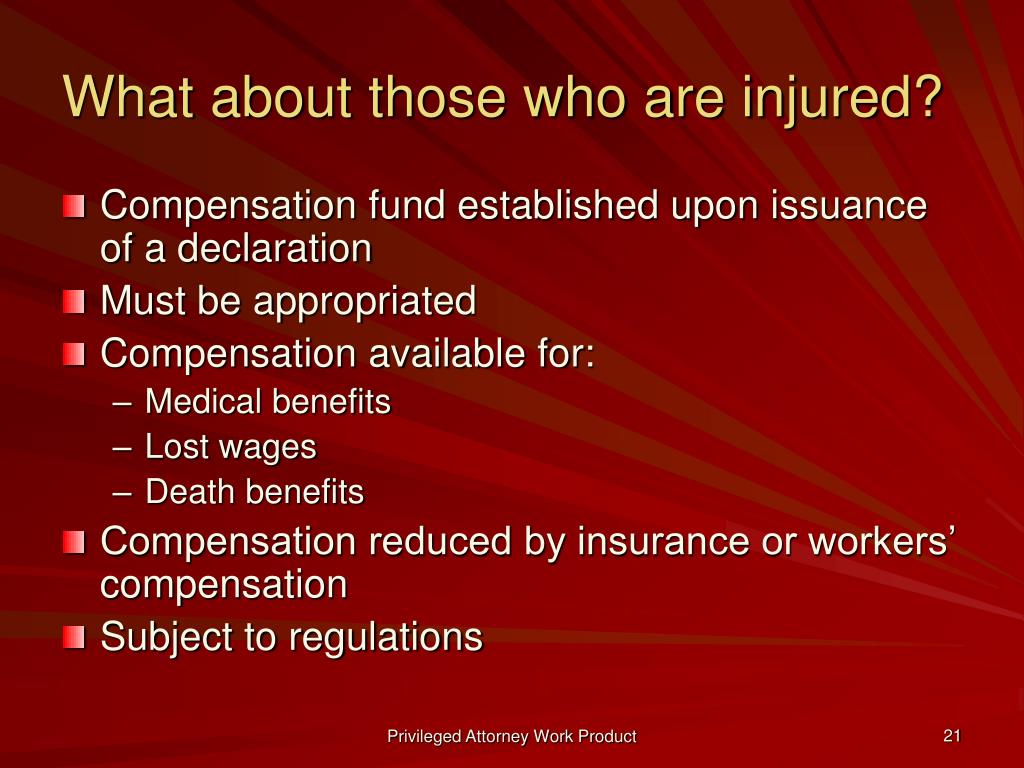 What about those who are injured?

Compensation fund established upon issuance of a declaration
Must be appropriated
Compensation available for:
– Medical benefits
– Lost wages
– Death benefits
Compensation reduced by insurance or workers’ compensation
Subject to regulations

Privileged Attorney Work Product

21